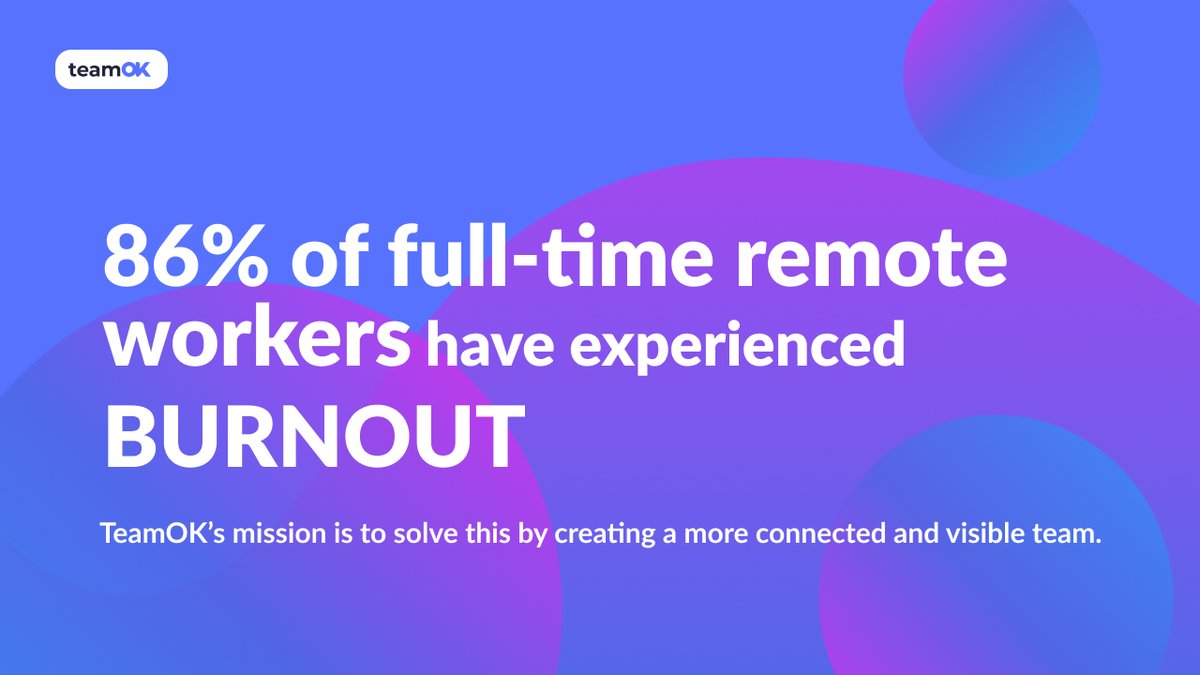 teamOK

86% of full-time remote workers have experienced BURNOUT

TeamOK's mission is to solve this by creating a more connected and visible team.